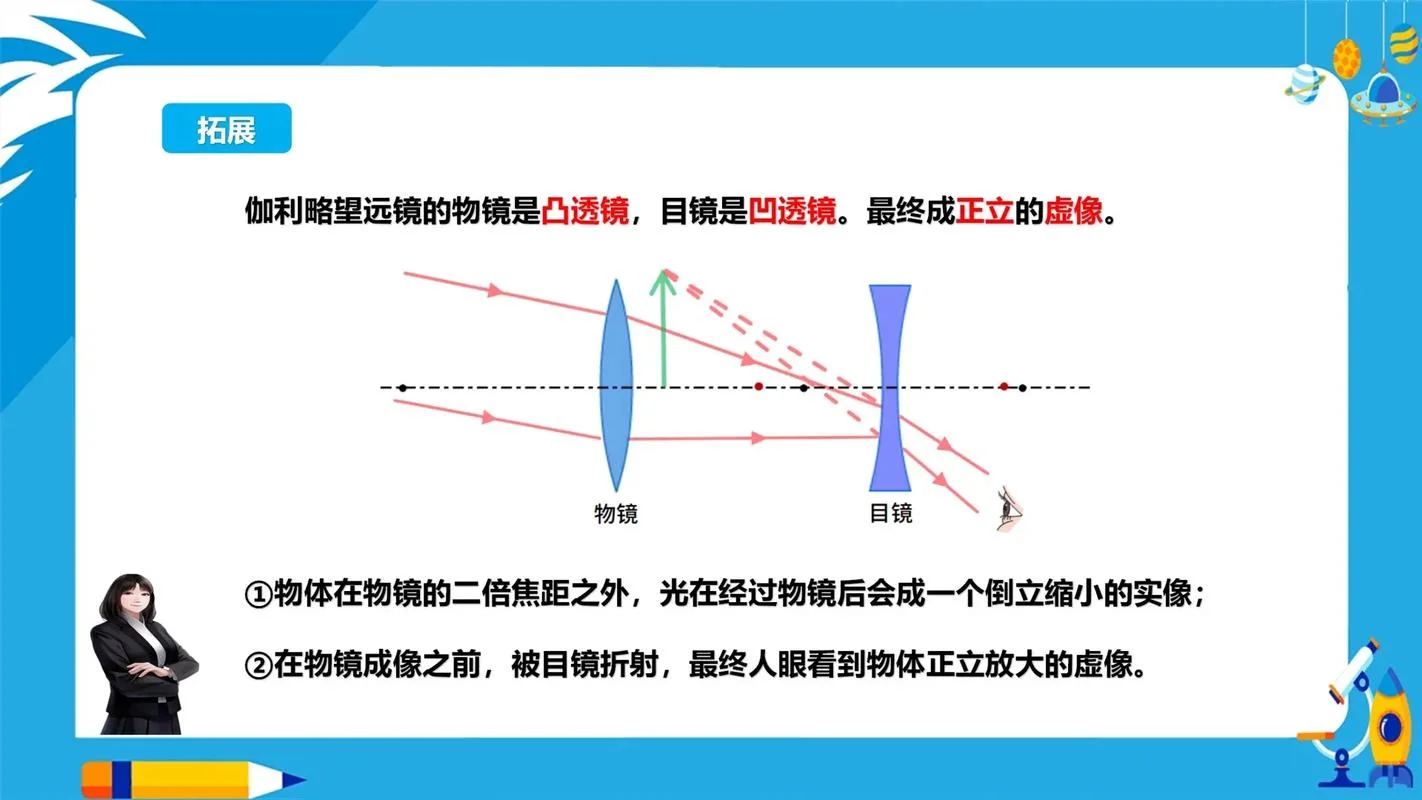 拓展

伽利略望远镜的物镜是凸透镜，目镜是凹透镜。最终成正立的虚像。

物镜

目镜

①物体在物镜的二倍焦距之外，光在经过物镜后会成一个倒立缩小的实像；

②在物镜成像之前，被目镜折射，最终人眼看到物体正立放大的虚像。